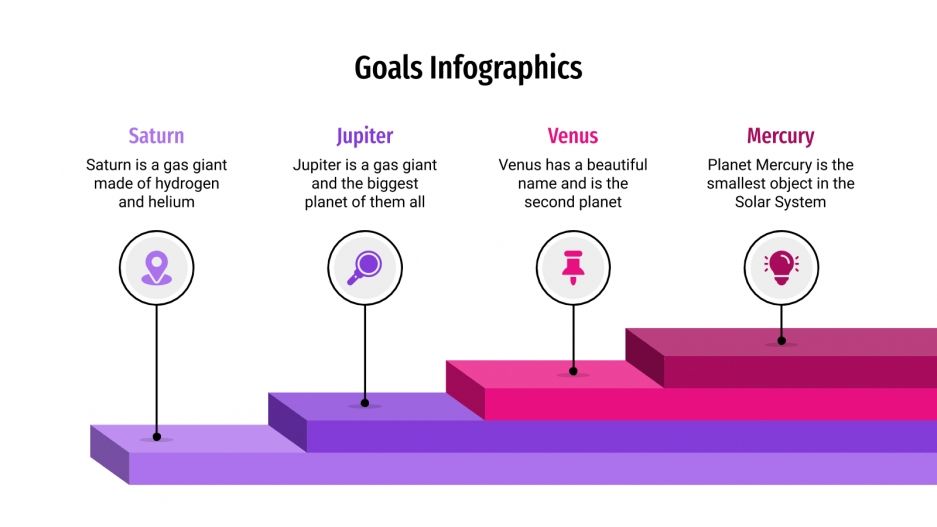 Goals Infographics

Saturn
Saturn is a gas giant made of hydrogen and helium

Jupiter
Jupiter is a gas giant and the biggest planet of them all

Venus
Venus has a beautiful name and is the second planet

Mercury
Planet Mercury is the smallest object in the Solar System